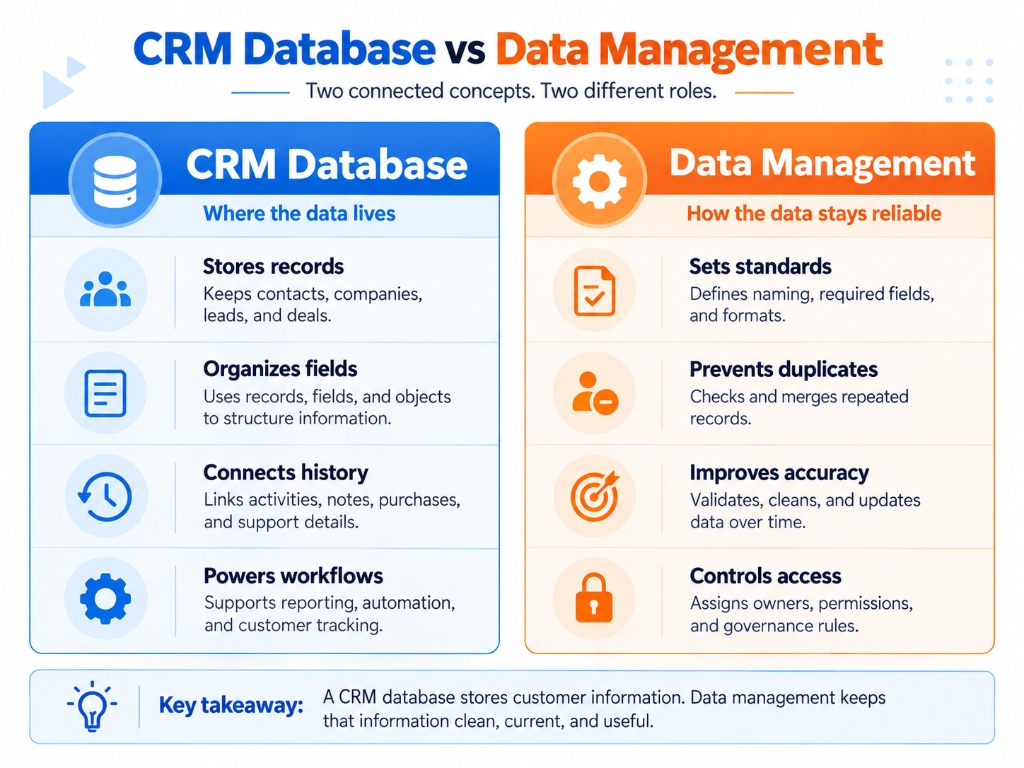 CRM Database vs Data Management

Two connected concepts. Two different roles.

CRM Database

Where the data lives

Stores records
Keeps contacts, companies, leads, and deals.

Organizes fields
Uses records, fields, and objects to structure information.

Connects history
Links activities, notes, purchases, and support details.

Powers workflows
Supports reporting, automation, and customer tracking.

Data Management

How the data stays reliable

Sets standards
Defines naming, required fields, and formats.

Prevents duplicates
Checks and merges repeated records.

Improves accuracy
Validates, cleans, and updates data over time.

Controls access
Assigns owners, permissions, and governance rules.

Key takeaway: A CRM database stores customer information. Data management keeps that information clean, current, and useful.